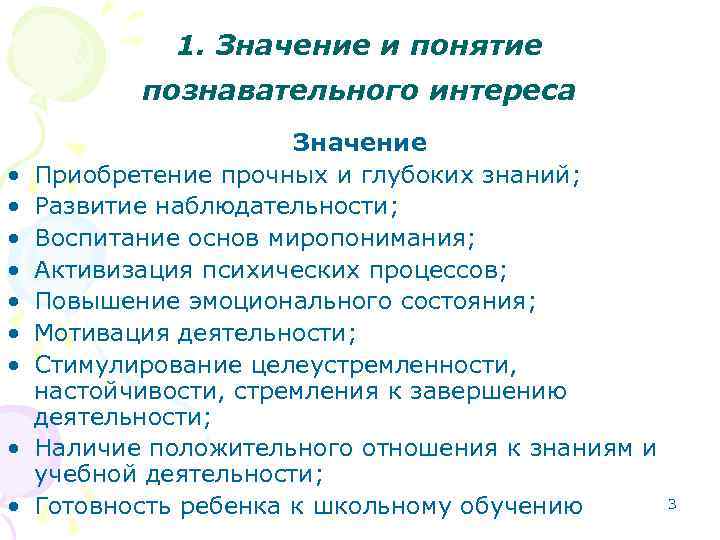 1. Значение и понятие познавательного интереса

Значение

• Приобретение прочных и глубоких знаний;
• Развитие наблюдательности;
• Воспитание основ миропонимания;
• Активизация психических процессов;
• Повышение эмоционального состояния;
• Мотивация деятельности;
• Стимулирование целеустремленности, настойчивости, стремления к завершению деятельности;
• Наличие положительного отношения к знаниям и учебной деятельности;
• Готовность ребенка к школьному обучению

3